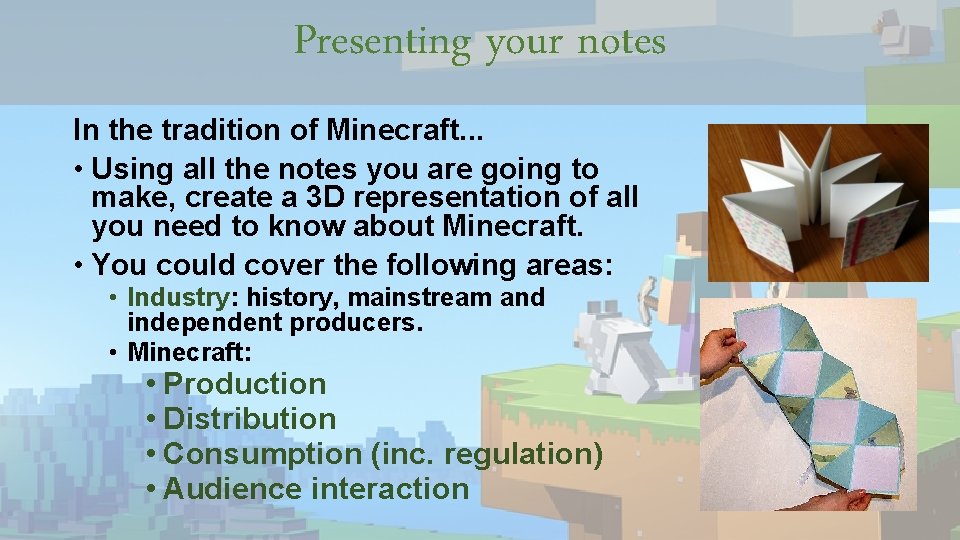 Presenting your notes

In the tradition of Minecraft...

• Using all the notes you are going to make, create a 3D representation of all you need to know about Minecraft.
• You could cover the following areas:
• Industry: history, mainstream and independent producers.
• Minecraft:
• Production
• Distribution
• Consumption (inc. regulation)
• Audience interaction